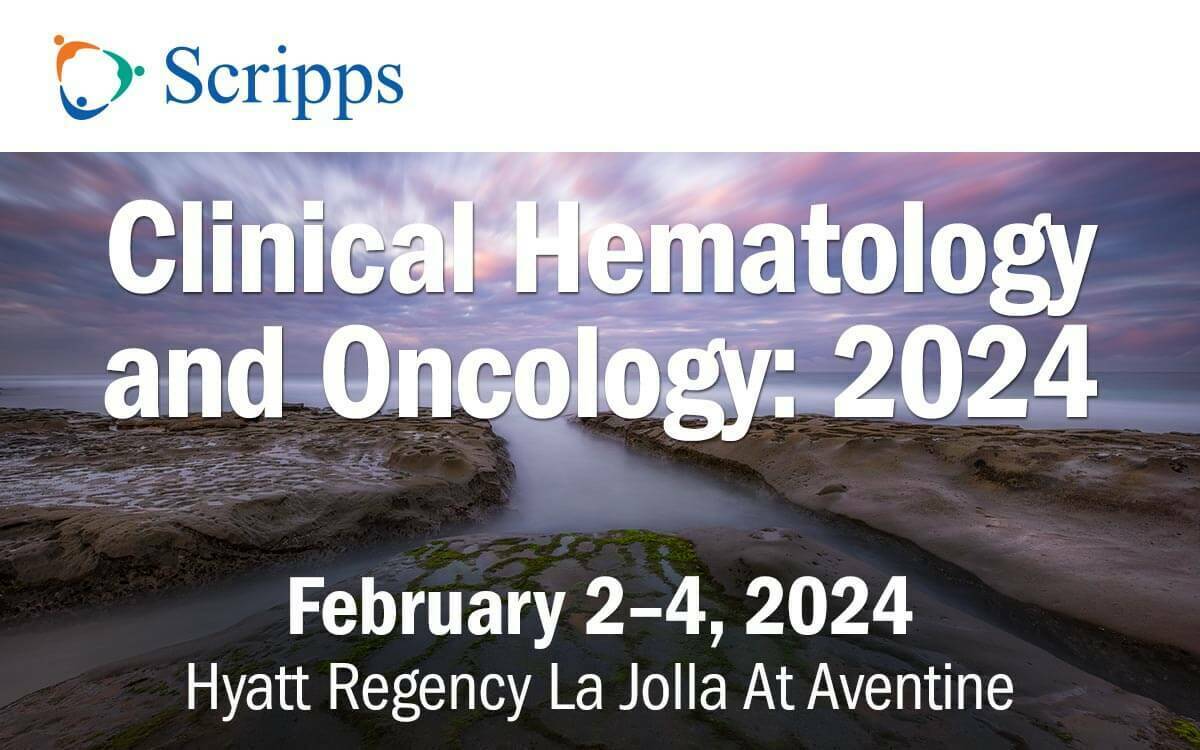 Scripps

Clinical Hematology and Oncology: 2024

February 2–4, 2024
Hyatt Regency La Jolla At Aventine